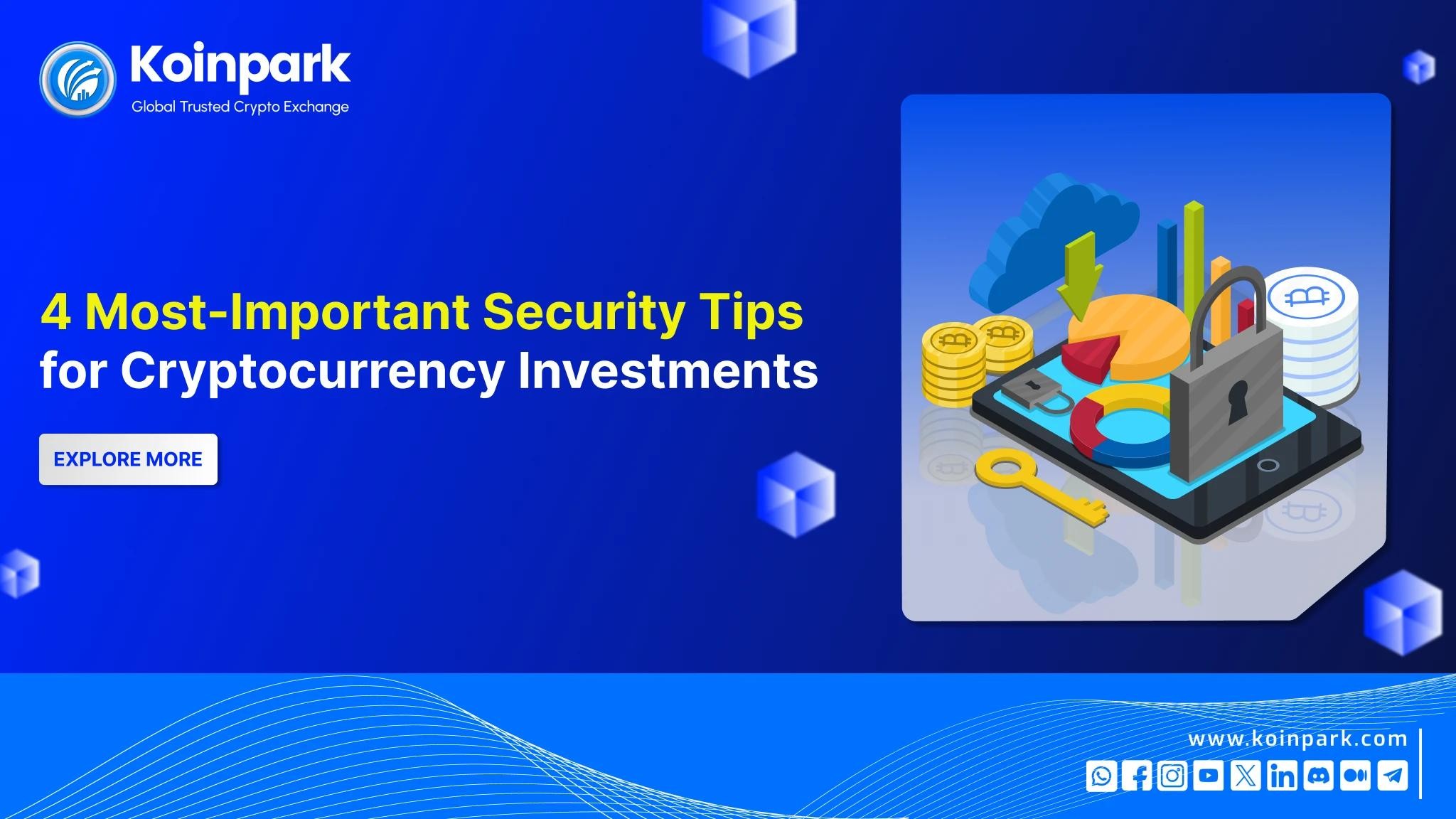 Koinpark
Global Trusted Crypto Exchange

4 Most-Important Security Tips for Cryptocurrency Investments

EXPLORE MORE

www.koinpark.com